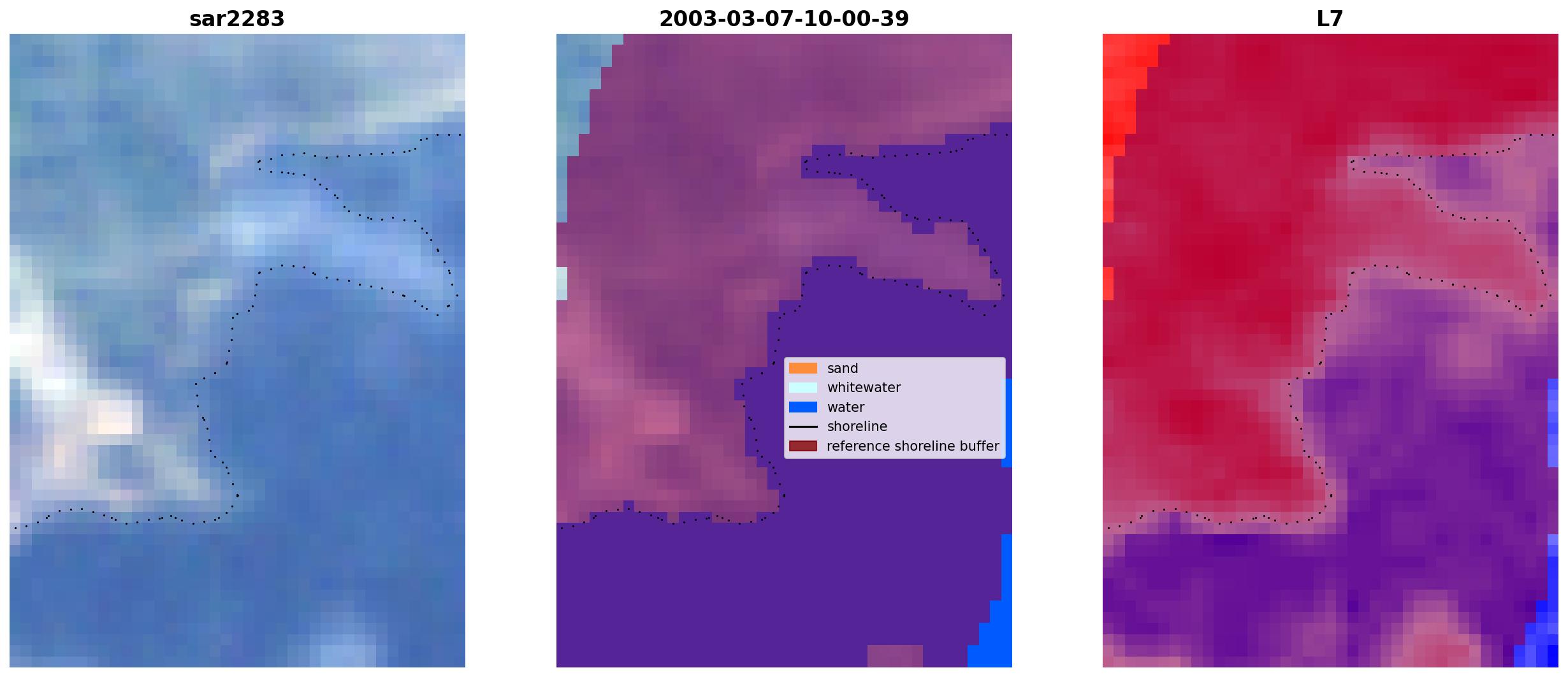 sar2283

2003-03-07-10-00-39

sand
whitewater
water
shoreline
reference shoreline buffer

L7